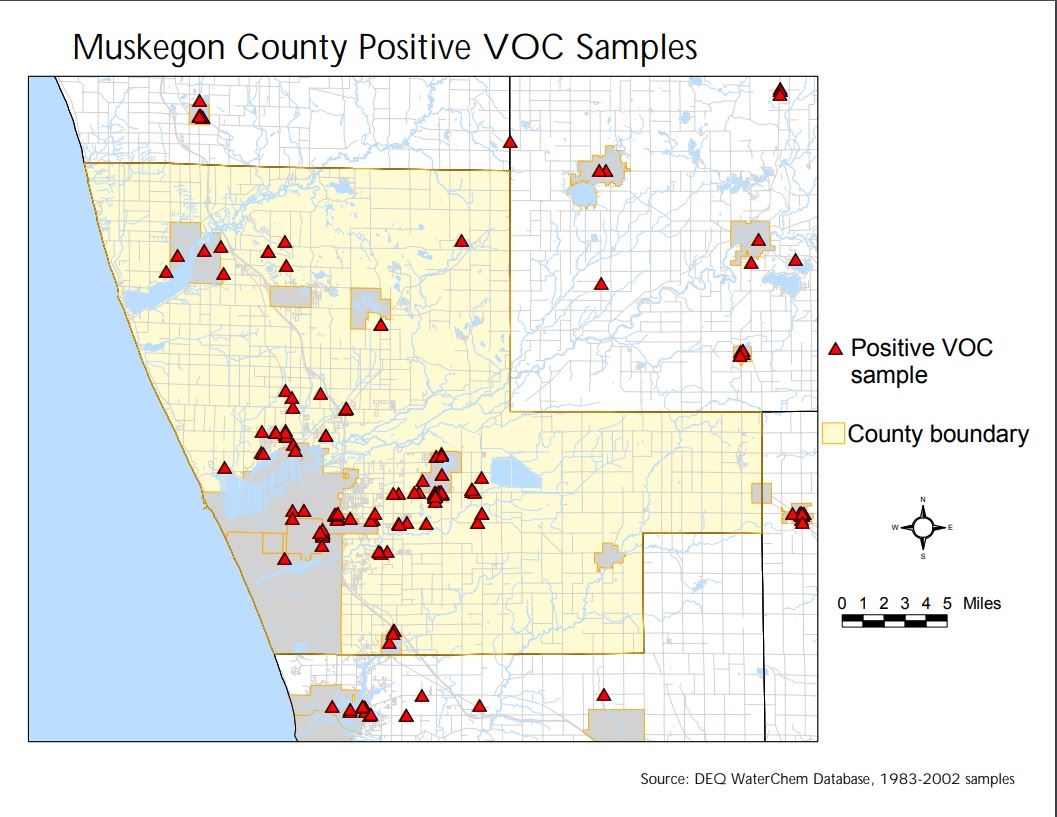 Muskegon County Positive VOC Samples

Positive VOC sample

County boundary

N
W E
S

0 1 2 3 4 5 Miles

Source: DEQ WaterChem Database, 1983-2002 samples